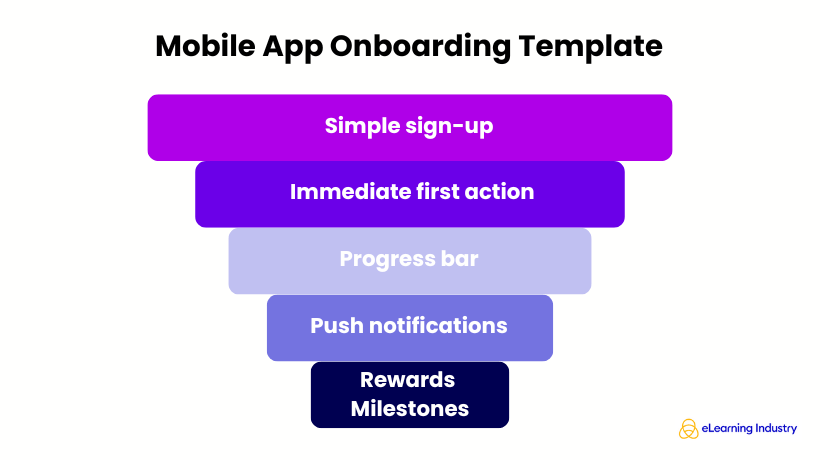 Mobile App Onboarding Template

Simple sign-up

Immediate first action

Progress bar

Push notifications

Rewards
Milestones

eLearning Industry